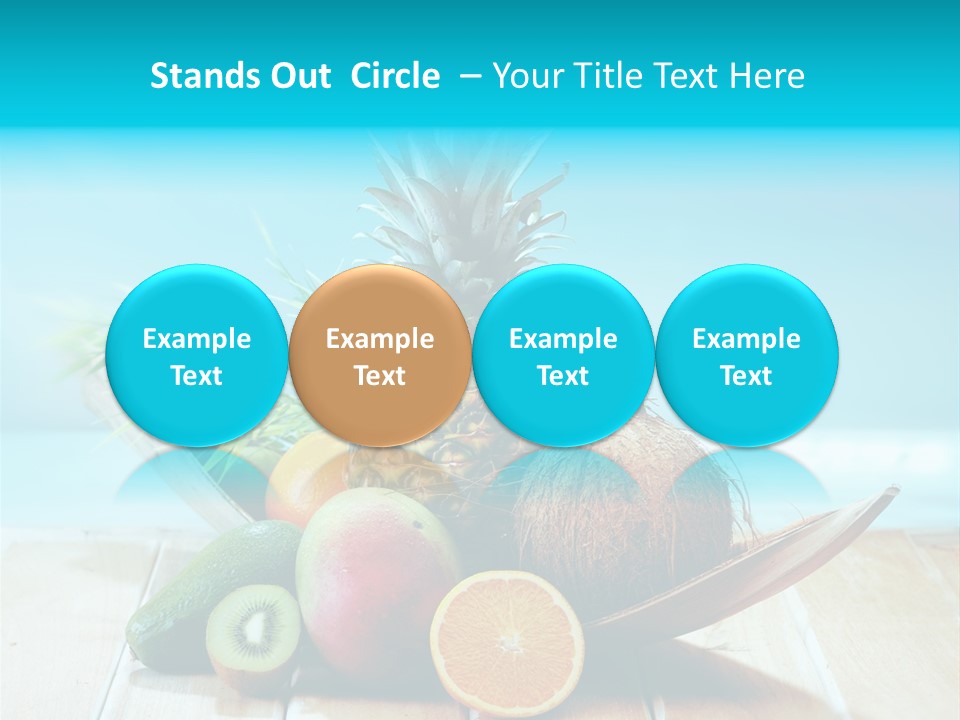 Stands Out  Circle  – Your Title Text Here

Example Text

Example Text

Example Text

Example Text